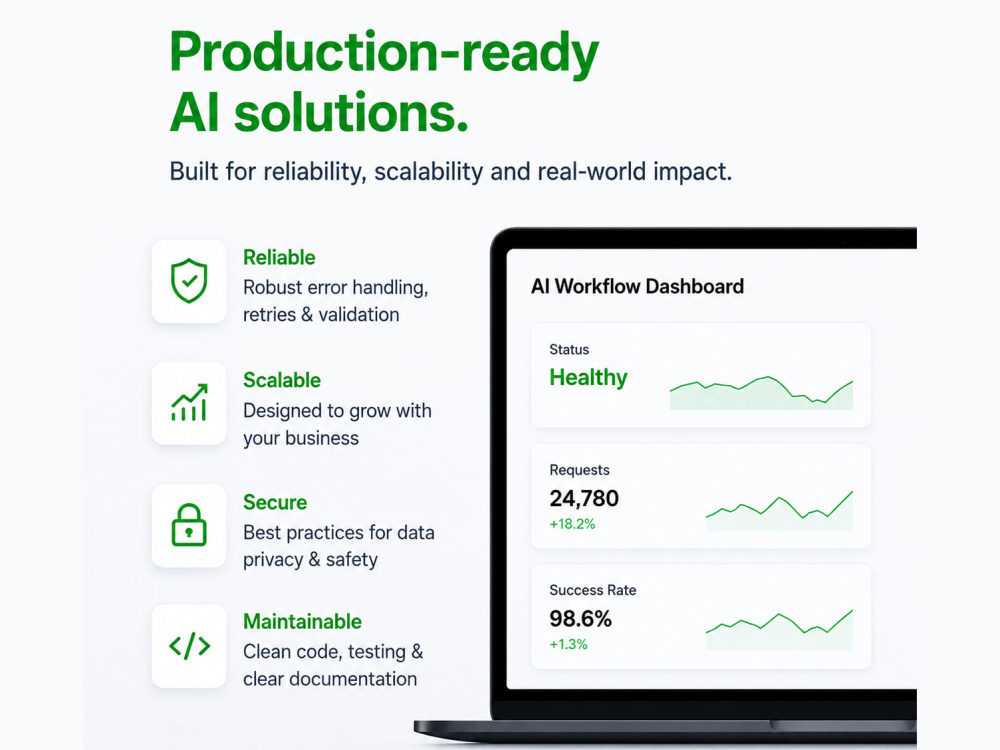 Production-ready AI solutions.

Built for reliability, scalability and real-world impact.

Reliable
Robust error handling, retries & validation

Scalable
Designed to grow with your business

Secure
Best practices for data privacy & safety

Maintainable
Clean code, testing & clear documentation

AI Workflow Dashboard

Status
Healthy

Requests
24,780
+18.2%

Success Rate
98.6%
+1.3%